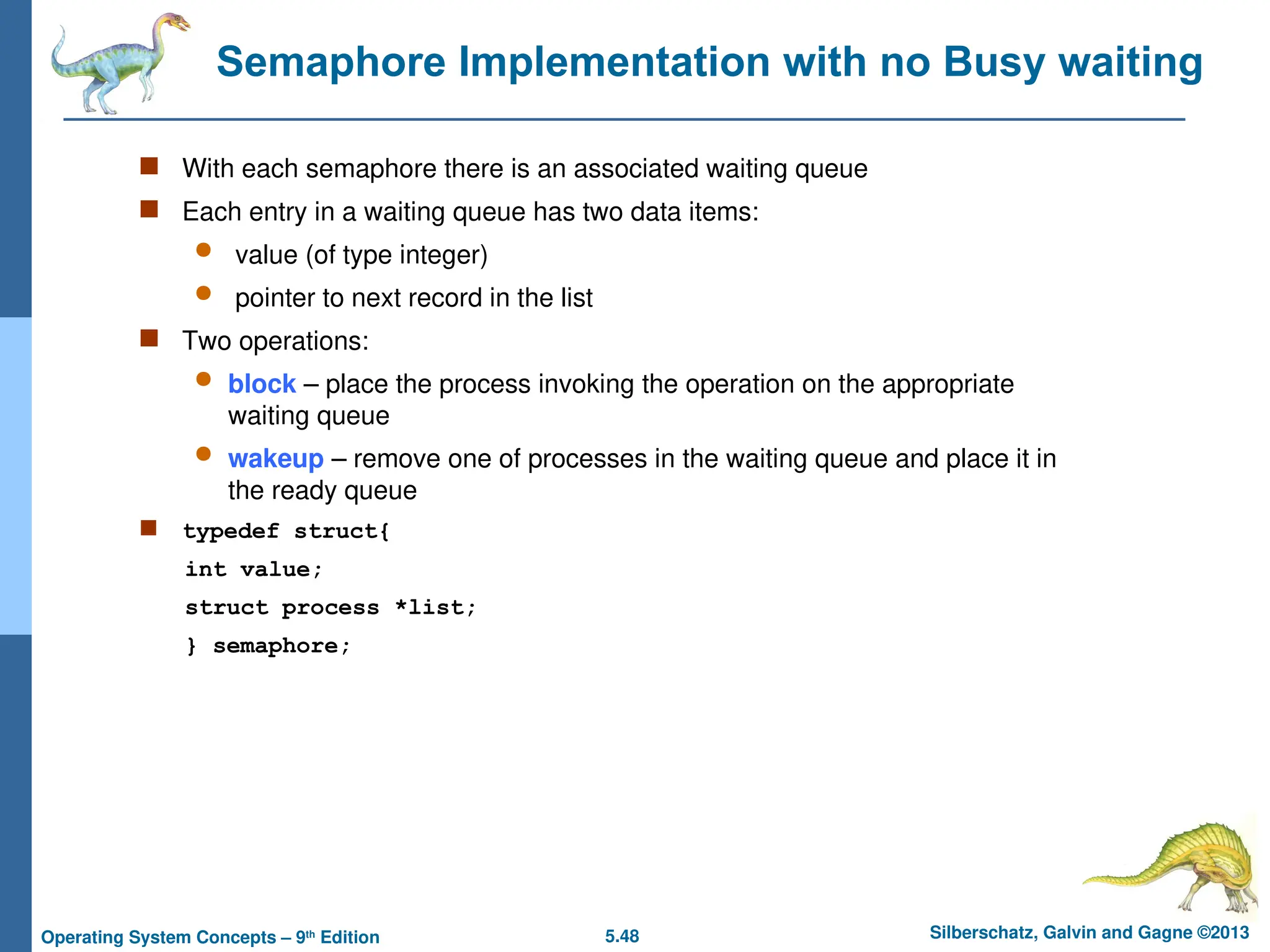 Semaphore Implementation with no Busy waiting

With each semaphore there is an associated waiting queue

Each entry in a waiting queue has two data items:

value (of type integer)

pointer to next record in the list

Two operations:

block – place the process invoking the operation on the appropriate waiting queue

wakeup – remove one of processes in the waiting queue and place it in the ready queue

typedef struct{
int value;
struct process *list;
} semaphore;

Operating System Concepts – 9th Edition 5.48 Silberschatz, Galvin and Gagne ©2013